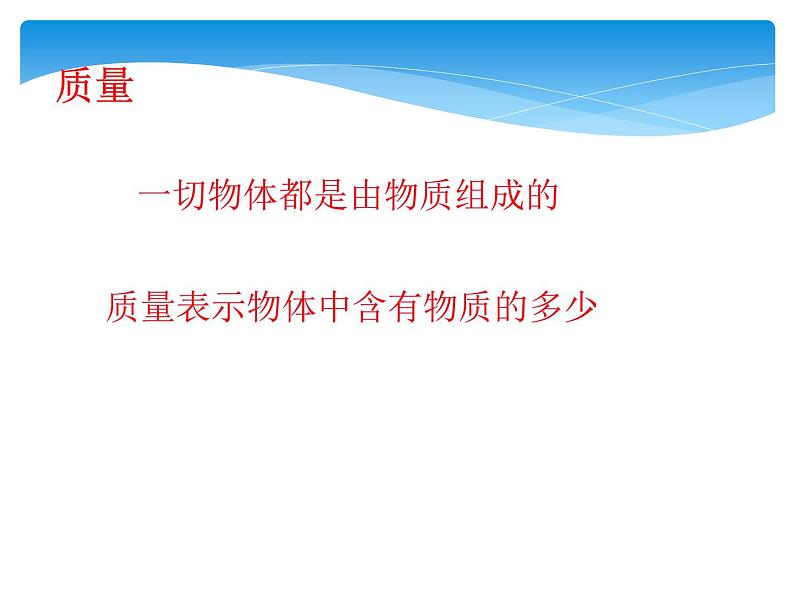 质量

一切物体都是由物质组成的

质量表示物体中含有物质的多少